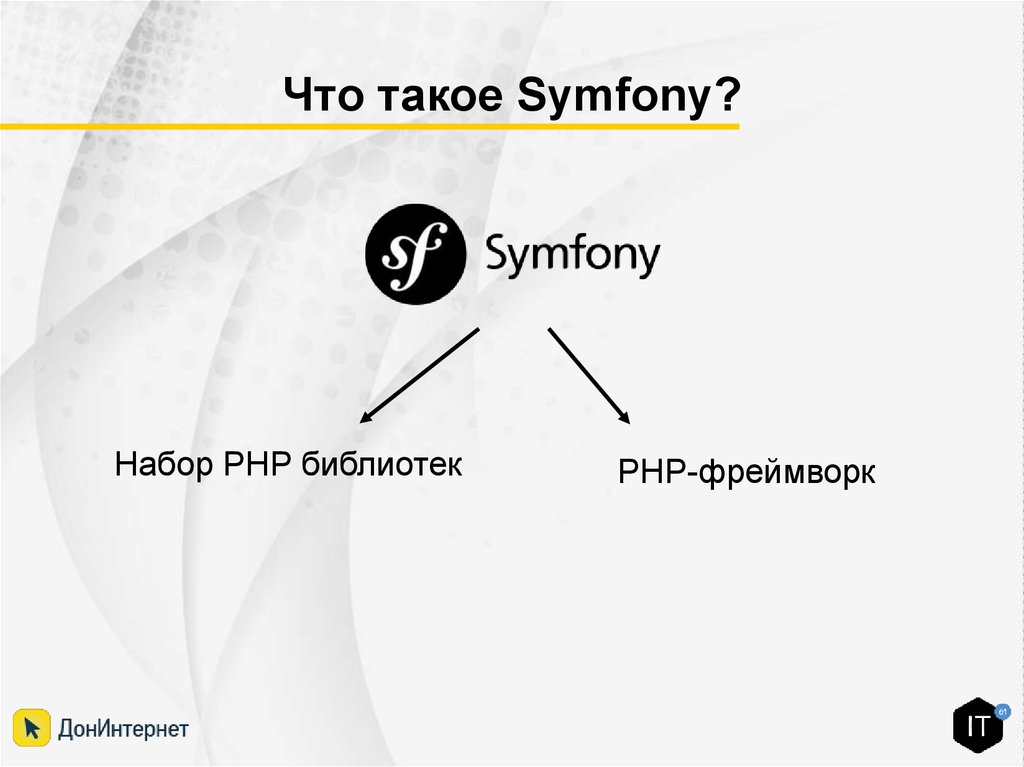 Что такое Symfony?

sf Symfony

Набор PHP библиотек

PHP-фреймворк

ДонИнтернет

IT 61